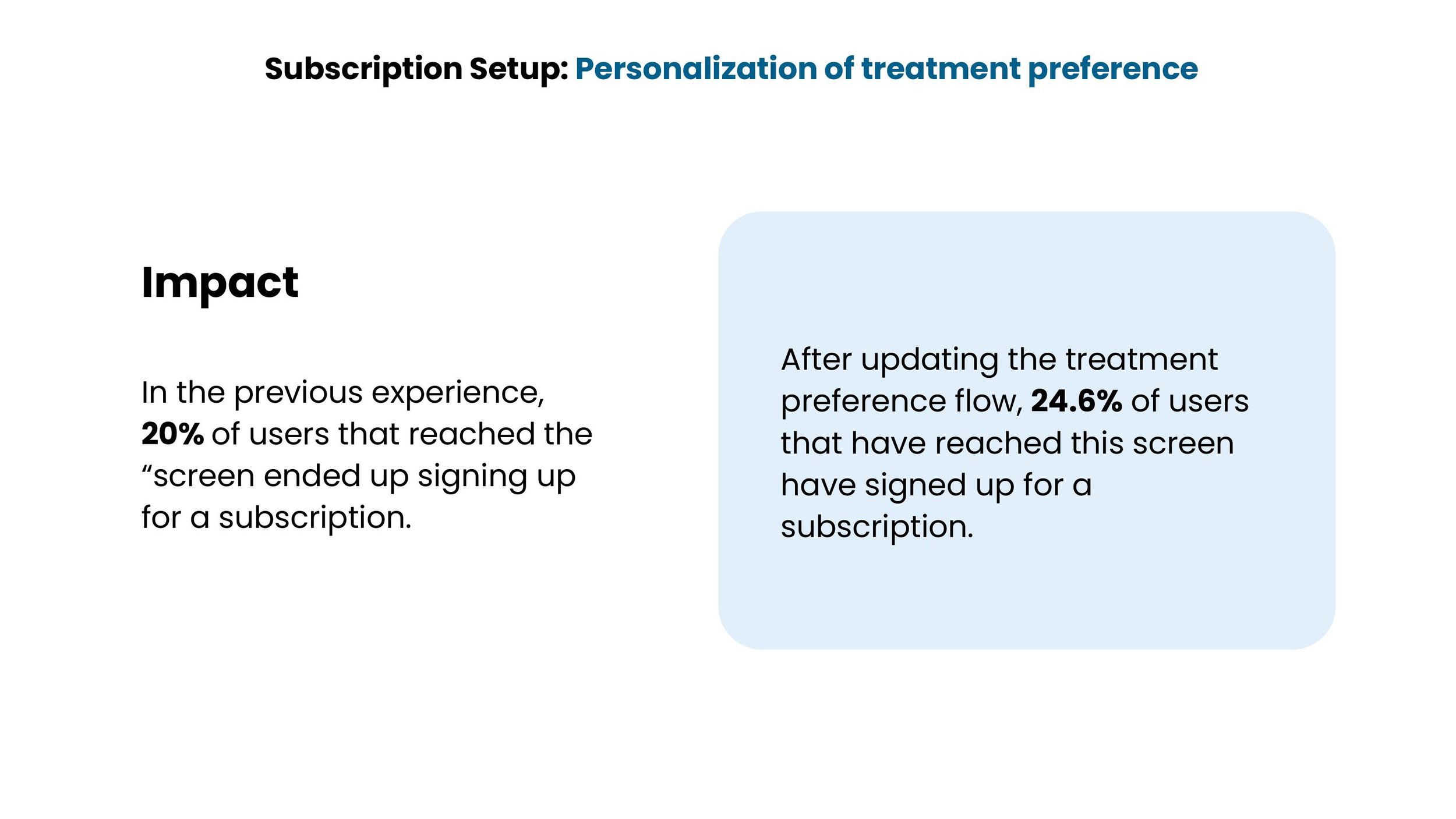 Subscription Setup: Personalization of treatment preference

Impact

In the previous experience, 20% of users that reached the “screen ended up signing up for a subscription.

After updating the treatment preference flow, 24.6% of users that have reached this screen have signed up for a subscription.